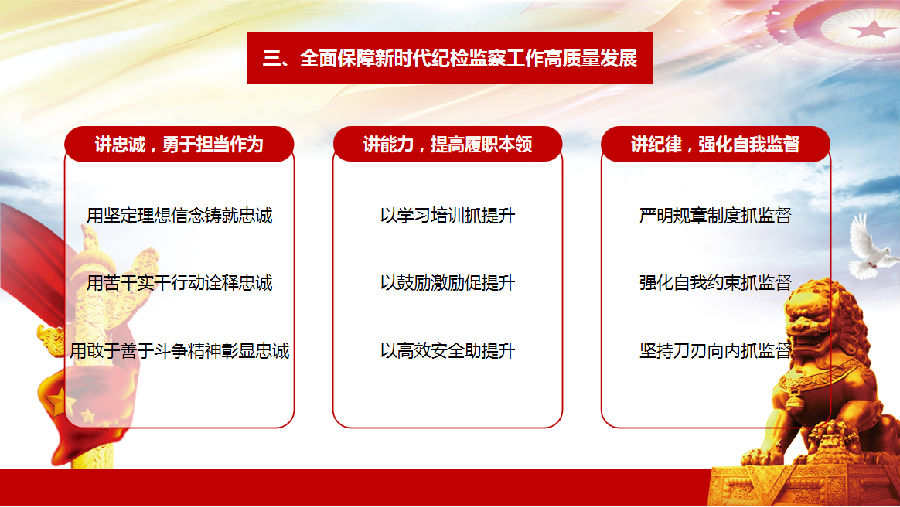 三、全面保障新时代纪检监察工作高质量发展

讲忠诚，勇于担当作为

用坚定理想信念铸就忠诚

用苦干实干行动诠释忠诚

用敢于善于斗争精神彰显忠诚

讲能力，提高履职本领

以学习培训抓提升

以鼓励激励促提升

以高效安全助提升

讲纪律，强化自我监督

严明规章制度抓监督

强化自我约束抓监督

坚持刀刃向内抓监督